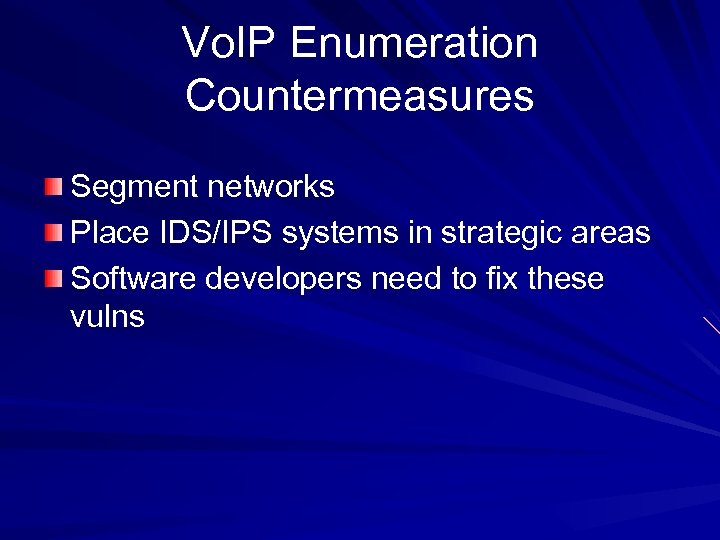 VoIP Enumeration Countermeasures

Segment networks

Place IDS/IPS systems in strategic areas

Software developers need to fix these vulns